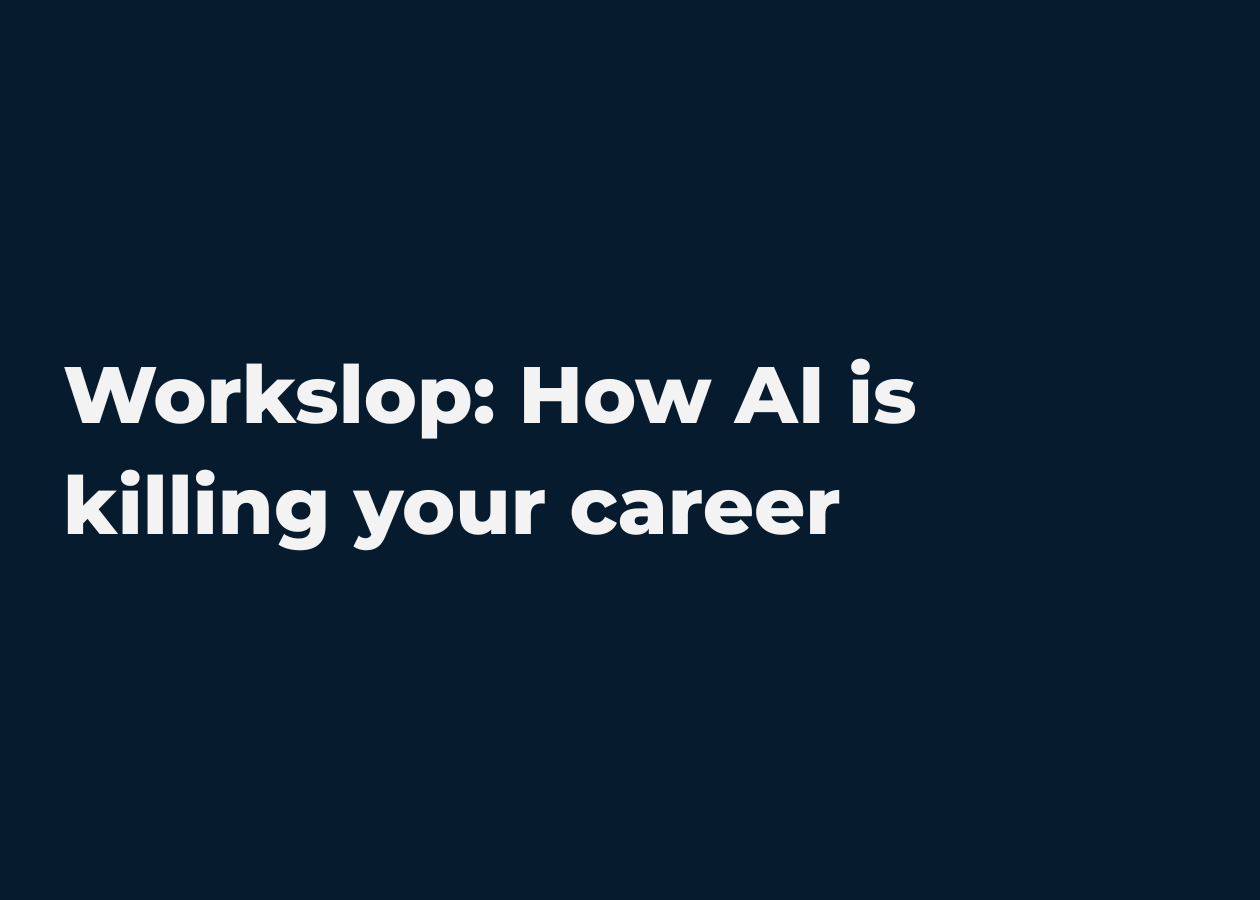 Workslop: How AI is killing your career